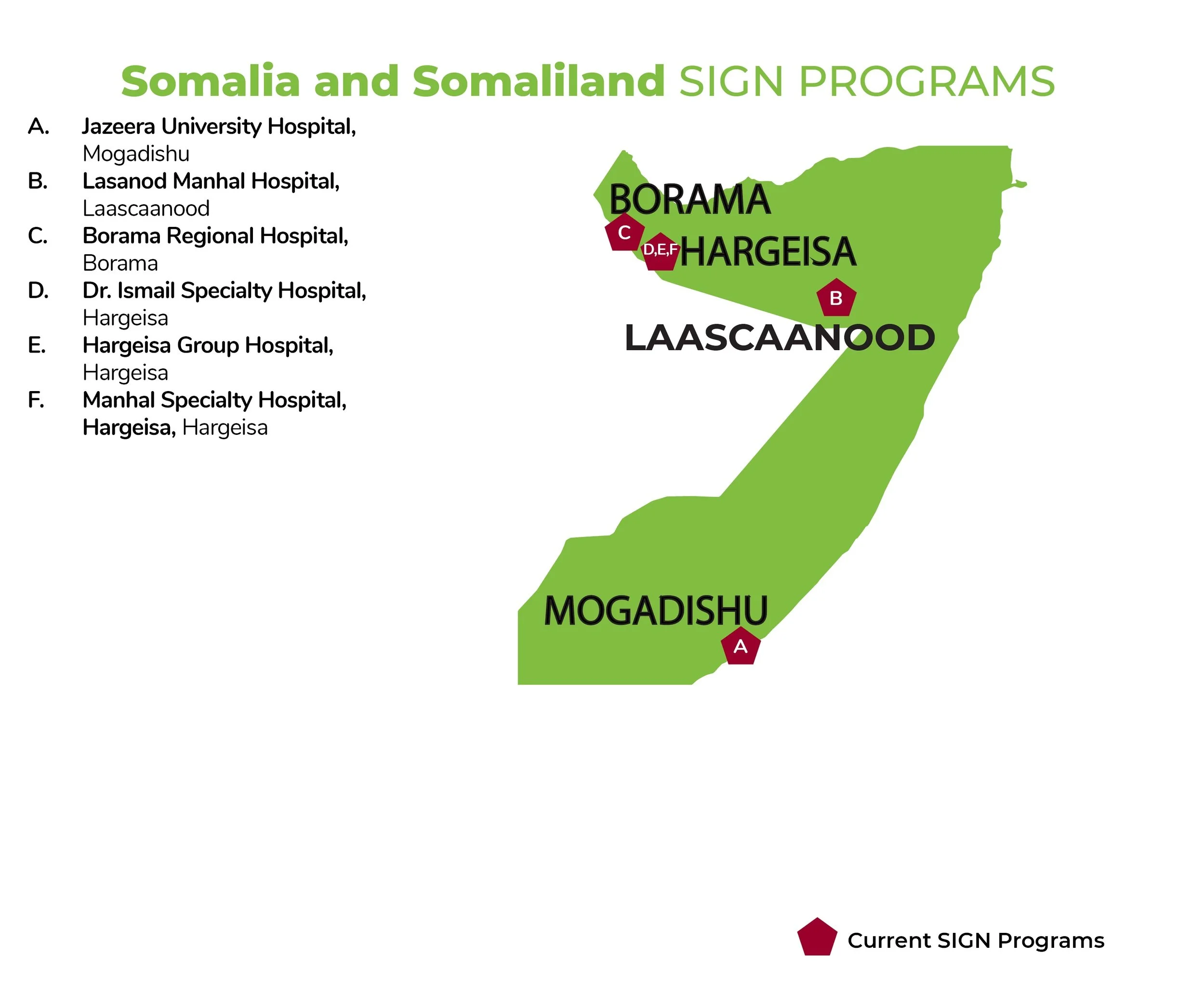 Somalia and Somaliland SIGN PROGRAMS

A. Jazeera University Hospital, Mogadishu
B. Lasanod Manhal Hospital, Laascaanood
C. Borama Regional Hospital, Borama
D. Dr. Ismail Specialty Hospital, Hargeisa
E. Hargeisa Group Hospital, Hargeisa
F. Manhal Specialty Hospital, Hargeisa, Hargeisa

BORAMA
C
D,E,F
HARGEISA
B
LAASCAANOOD
MOGADISHU
A

Current SIGN Programs